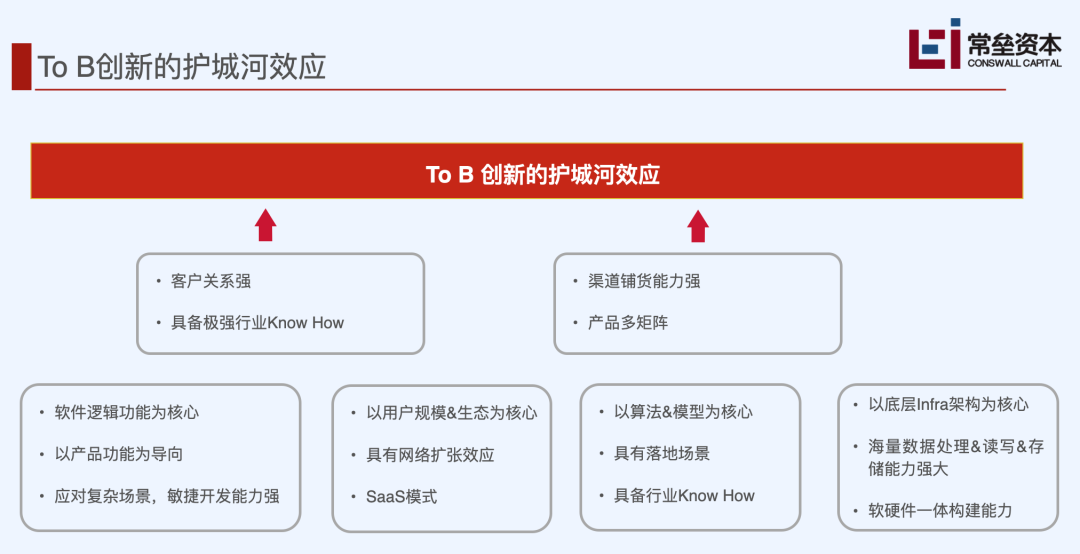 To B创新的护城河效应

常垒资本
CONSWALL CAPITAL

To B 创新的护城河效应

• 客户关系强
• 具备极强行业Know How

• 渠道铺货能力强
• 产品多矩阵

• 软件逻辑功能为核心
• 以产品功能为导向
• 应对复杂场景，敏捷开发能力强

• 以用户规模&生态为核心
• 具有网络扩张效应
• SaaS模式

• 以算法&模型为核心
• 具有落地场景
• 具备行业Know How

• 以底层Infra架构为核心
• 海量数据处理&读写&存储能力强大
• 软硬件一体构建能力